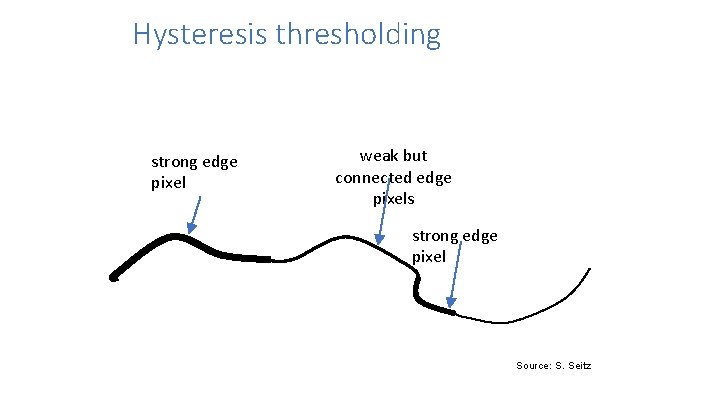 Hysteresis thresholding

strong edge pixel

weak but connected edge pixels

strong edge pixel

Source: S. Seitz